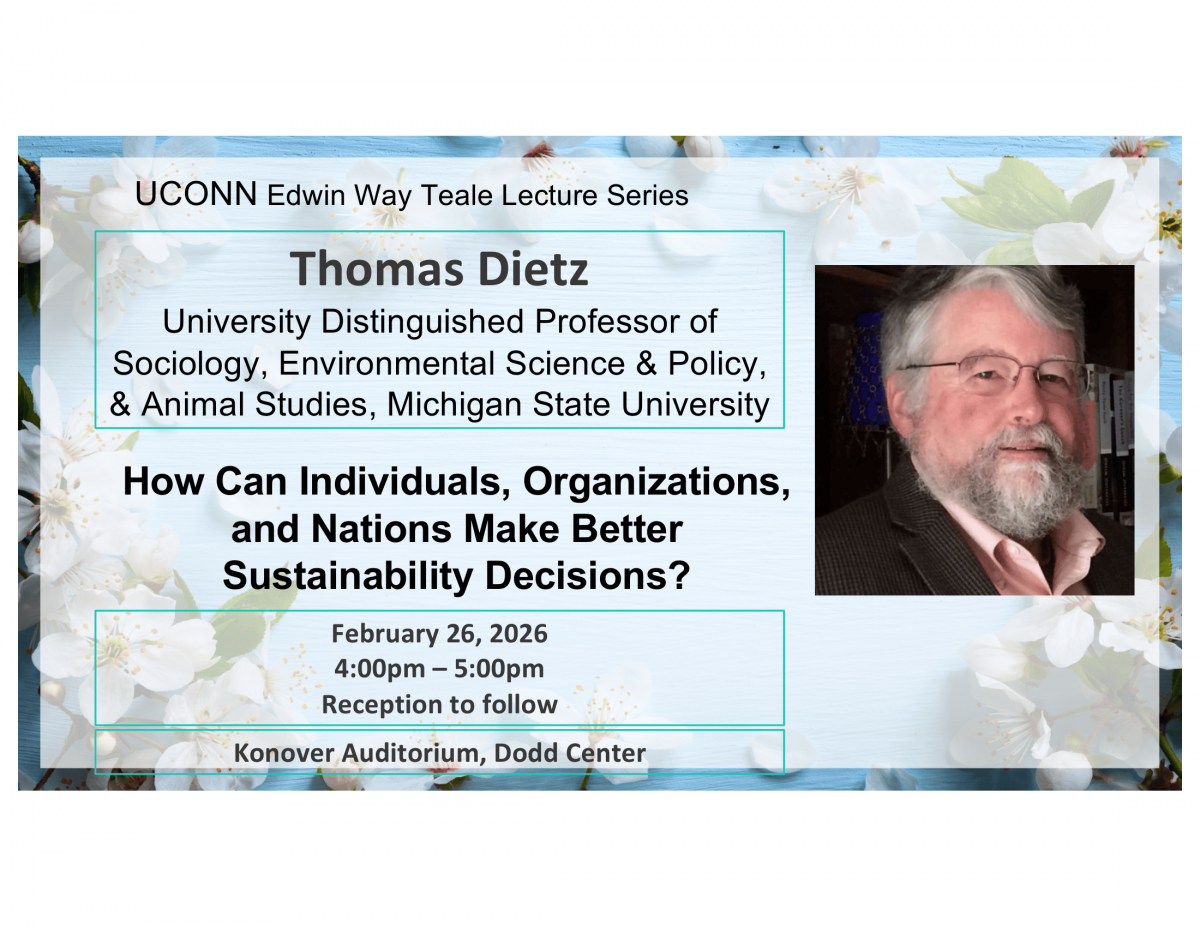 UCONN Edwin Way Teale Lecture Series

Thomas Dietz

University Distinguished Professor of Sociology, Environmental Science & Policy, & Animal Studies, Michigan State University

How Can Individuals, Organizations, and Nations Make Better Sustainability Decisions?

February 26, 2026
4:00pm – 5:00pm
Reception to follow

Konover Auditorium, Dodd Center